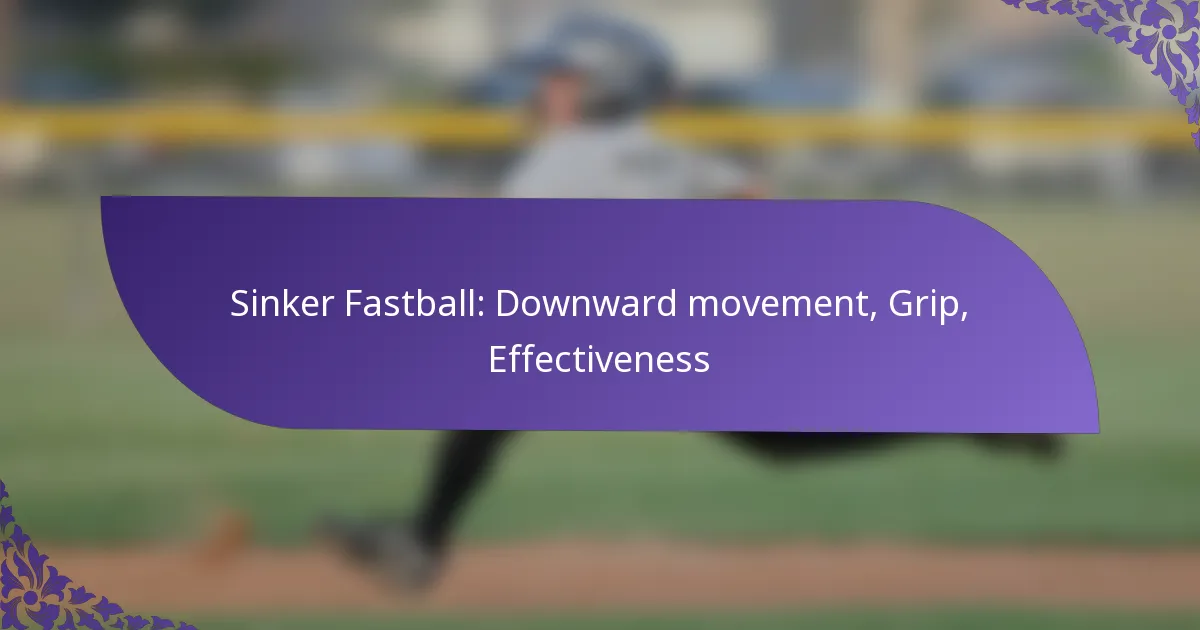 Sinker Fastball: Downward movement, Grip, Effectiveness